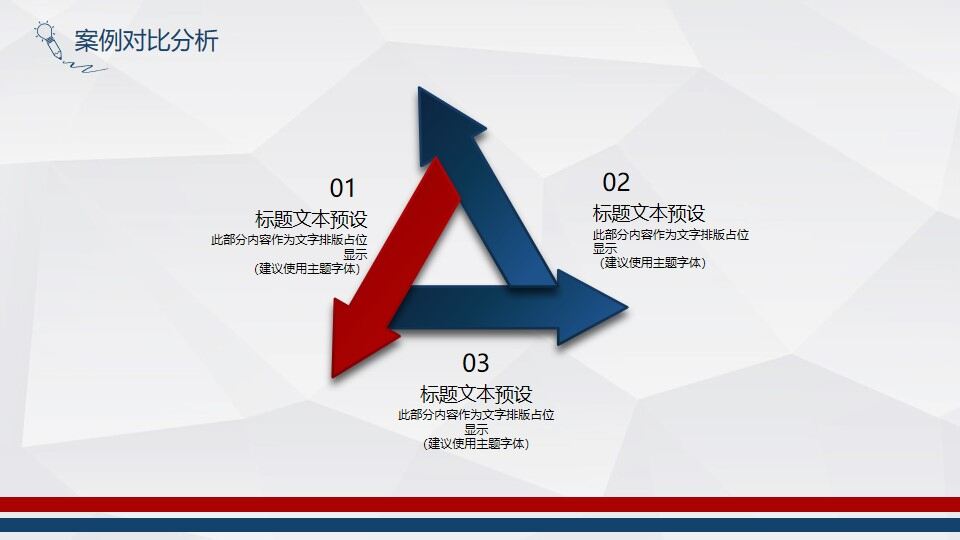 案例对比分析

01
标题文本预设
此部分内容作为文字排版占位显示
（建议使用主题字体）

02
标题文本预设
此部分内容作为文字排版占位显示
（建议使用主题字体）

03
标题文本预设
此部分内容作为文字排版占位显示
（建议使用主题字体）